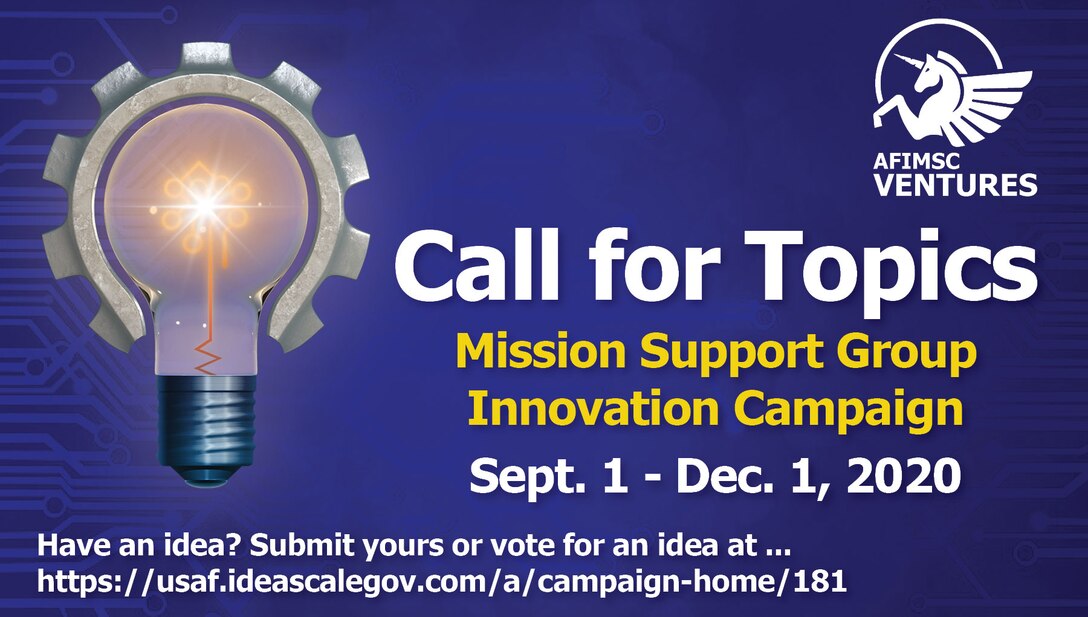 AFIMSC
VENTURES

Call for Topics

Mission Support Group
Innovation Campaign

Sept. 1 - Dec. 1, 2020

Have an idea? Submit yours or vote for an idea at ...
https://usaf.ideascalegov.com/a/campaign-home/181